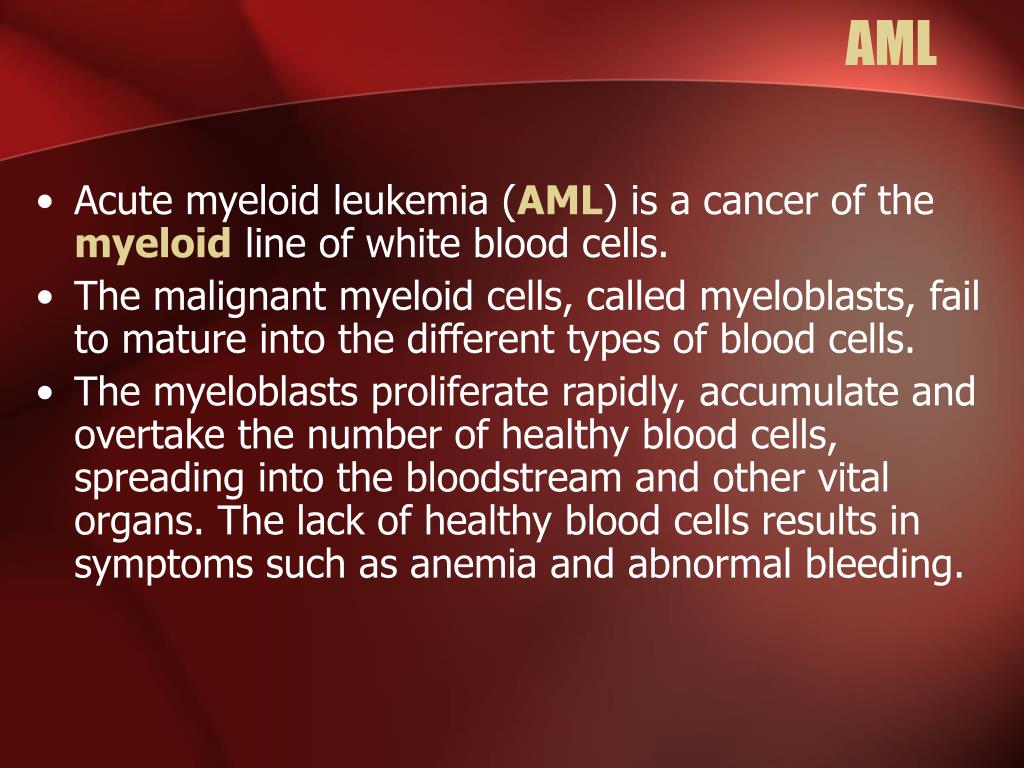 AML

• Acute myeloid leukemia (AML) is a cancer of the myeloid line of white blood cells.
• The malignant myeloid cells, called myeloblasts, fail to mature into the different types of blood cells.
• The myeloblasts proliferate rapidly, accumulate and overtake the number of healthy blood cells, spreading into the bloodstream and other vital organs. The lack of healthy blood cells results in symptoms such as anemia and abnormal bleeding.